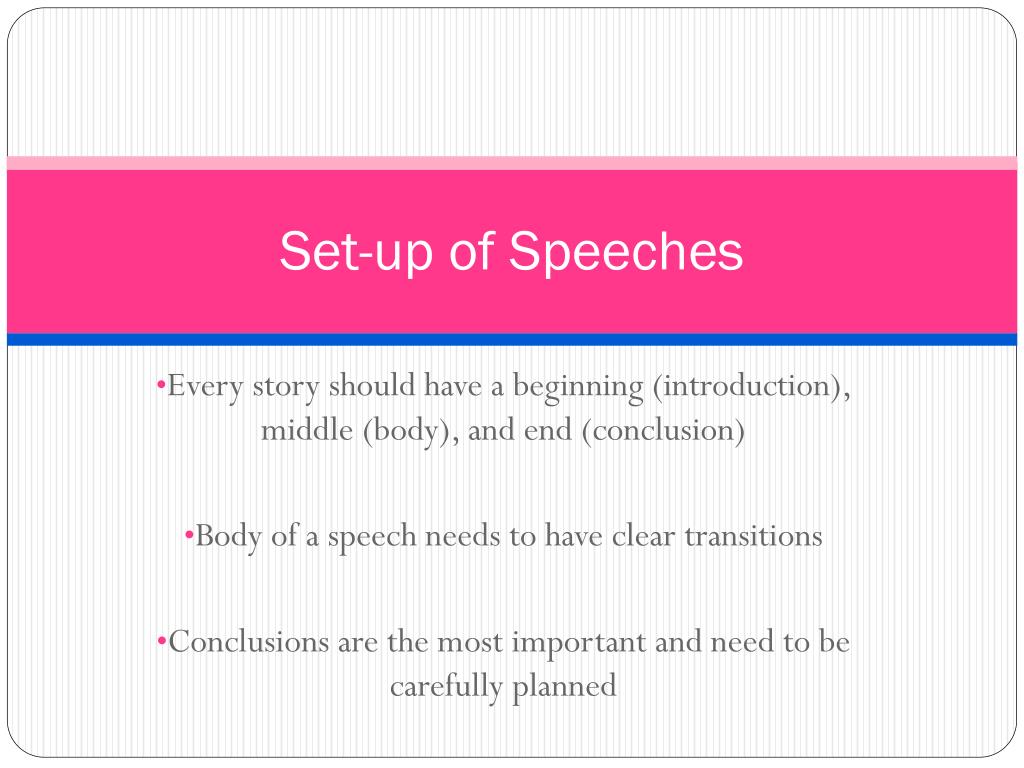 Set-up of Speeches

•Every story should have a beginning (introduction), middle (body), and end (conclusion)

•Body of a speech needs to have clear transitions

•Conclusions are the most important and need to be carefully planned